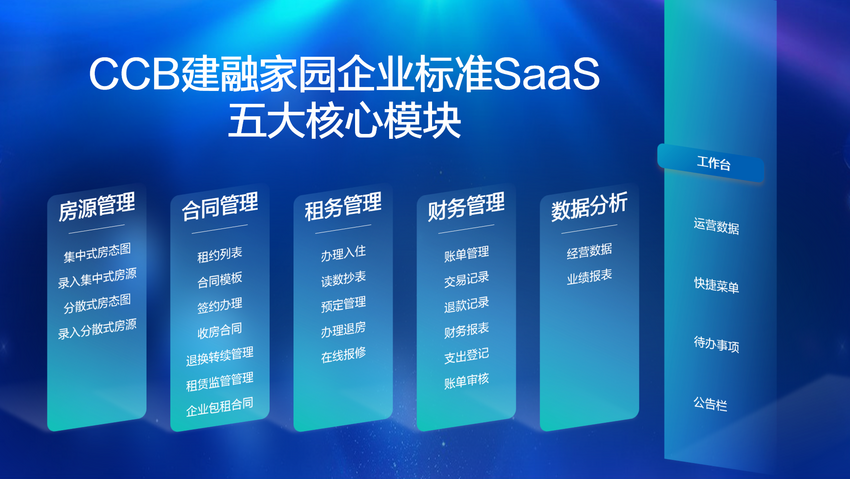 CCB建融家园企业标准SaaS
五大核心模块

房源管理
集中式房态图
录入集中式房源
分散式房态图
录入分散式房源

合同管理
租约列表
合同模板
签约办理
收房合同
退换转续管理
租赁监管管理
企业包租合同

租务管理
办理入住
读数抄表
预定管理
办理退房
在线报修

财务管理
账单管理
交易记录
退款记录
财务报表
支出登记
账单审核

数据分析
经营数据
业绩报表

工作台
运营数据
快捷菜单
待办事项
公告栏